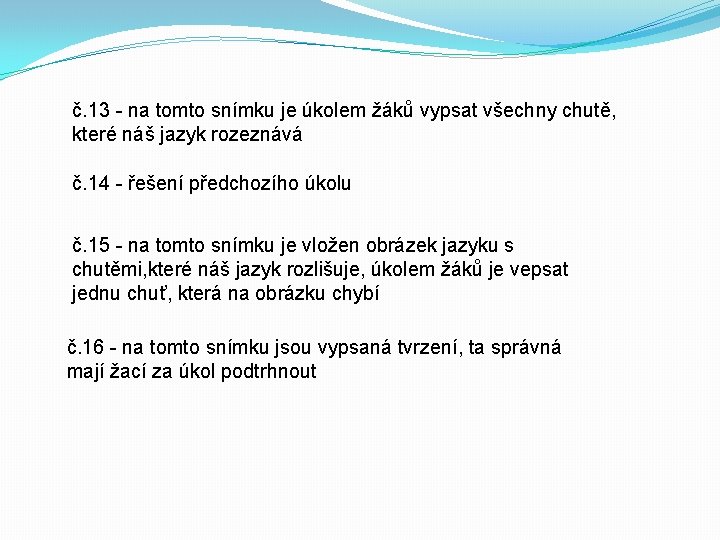 č.13 - na tomto snímku je úkolem žáků vypsat všechny chutě, které náš jazyk rozeznává

č.14 - řešení předchozího úkolu

č.15 - na tomto snímku je vložen obrázek jazyku s chutěmi,které náš jazyk rozlišuje, úkolem žáků je vepsat jednu chuť, která na obrázku chybí

č.16 - na tomto snímku jsou vypsaná tvrzení, ta správná mají žací za úkol podtrhnout